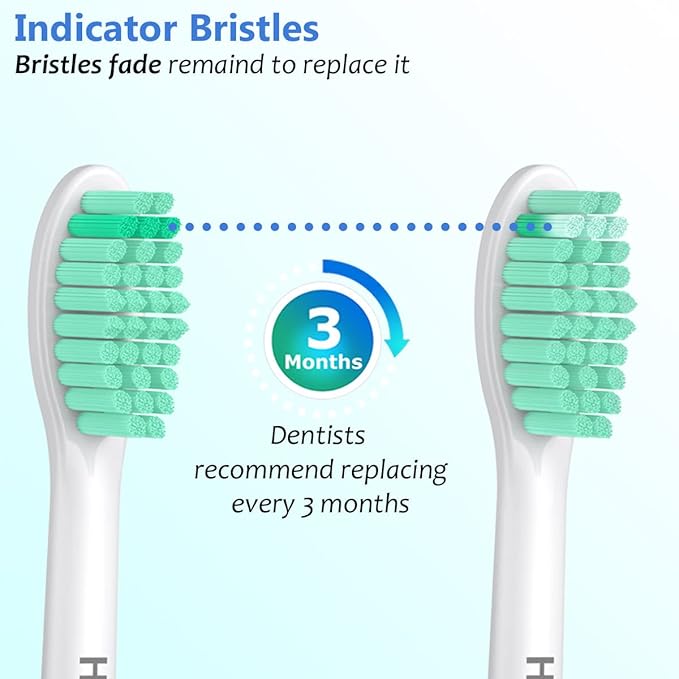 Indicator Bristles
Bristles fade remaind to replace it

3
Months

Dentists recommend replacing every 3 months

H

H